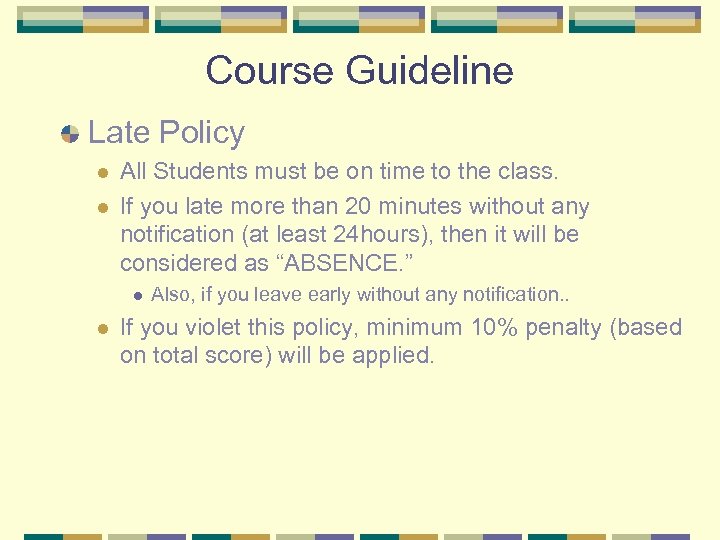 Course Guideline

Late Policy

All Students must be on time to the class.

If you late more than 20 minutes without any notification (at least 24hours), then it will be considered as “ABSENCE.”

Also, if you leave early without any notification..

If you violet this policy, minimum 10% penalty (based on total score) will be applied.